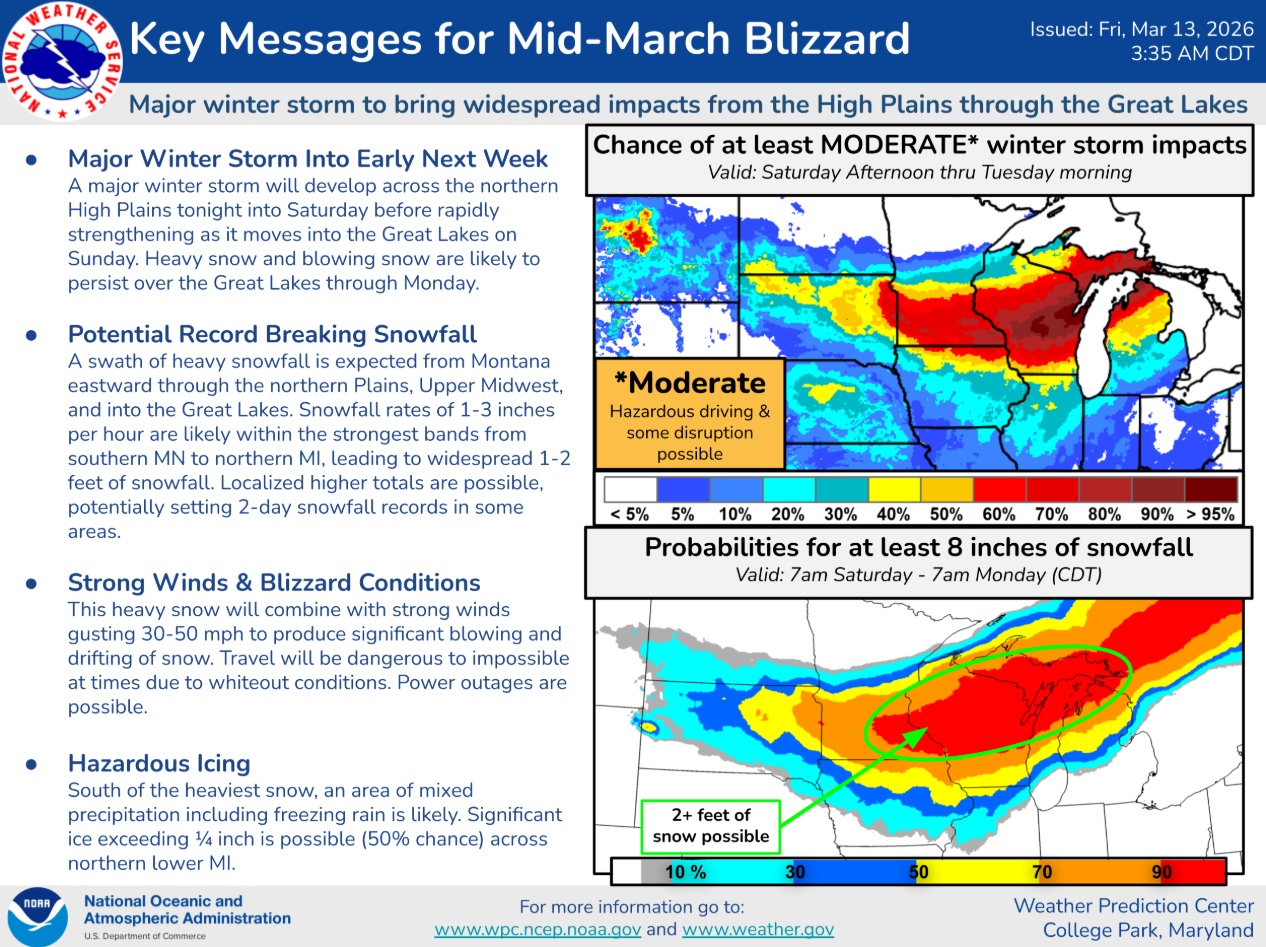 NATIONAL WEATHER SERVICE

Key Messages for Mid-March Blizzard

Issued: Fri, Mar 13, 2026
3:35 AM CDT

Major winter storm to bring widespread impacts from the High Plains through the Great Lakes

● Major Winter Storm Into Early Next Week
A major winter storm will develop across the northern High Plains tonight into Saturday before rapidly strengthening as it moves into the Great Lakes on Sunday. Heavy snow and blowing snow are likely to persist over the Great Lakes through Monday.

● Potential Record Breaking Snowfall
A swath of heavy snowfall is expected from Montana eastward through the northern Plains, Upper Midwest, and into the Great Lakes. Snowfall rates of 1-3 inches per hour are likely within the strongest bands from southern MN to northern MI, leading to widespread 1-2 feet of snowfall. Localized higher totals are possible, potentially setting 2-day snowfall records in some areas.

● Strong Winds & Blizzard Conditions
This heavy snow will combine with strong winds gusting 30-50 mph to produce significant blowing and drifting of snow. Travel will be dangerous to impossible at times due to whiteout conditions. Power outages are possible.

● Hazardous Icing
South of the heaviest snow, an area of mixed precipitation including freezing rain is likely. Significant ice exceeding ¼ inch is possible (50% chance) across northern lower MI.

Chance of at least MODERATE* winter storm impacts
Valid: Saturday Afternoon thru Tuesday morning

*Moderate
Hazardous driving & some disruption possible

< 5% 5% 10% 20% 30% 40% 50% 60% 70% 80% 90% > 95%

Probabilities for at least 8 inches of snowfall
Valid: 7am Saturday - 7am Monday (CDT)

2+ feet of snow possible

10 % 30 50 70 90

NOAA
National Oceanic and Atmospheric Administration
U.S. Department of Commerce

For more information go to:
www.wpc.ncep.noaa.gov and www.weather.gov

Weather Prediction Center
College Park, Maryland